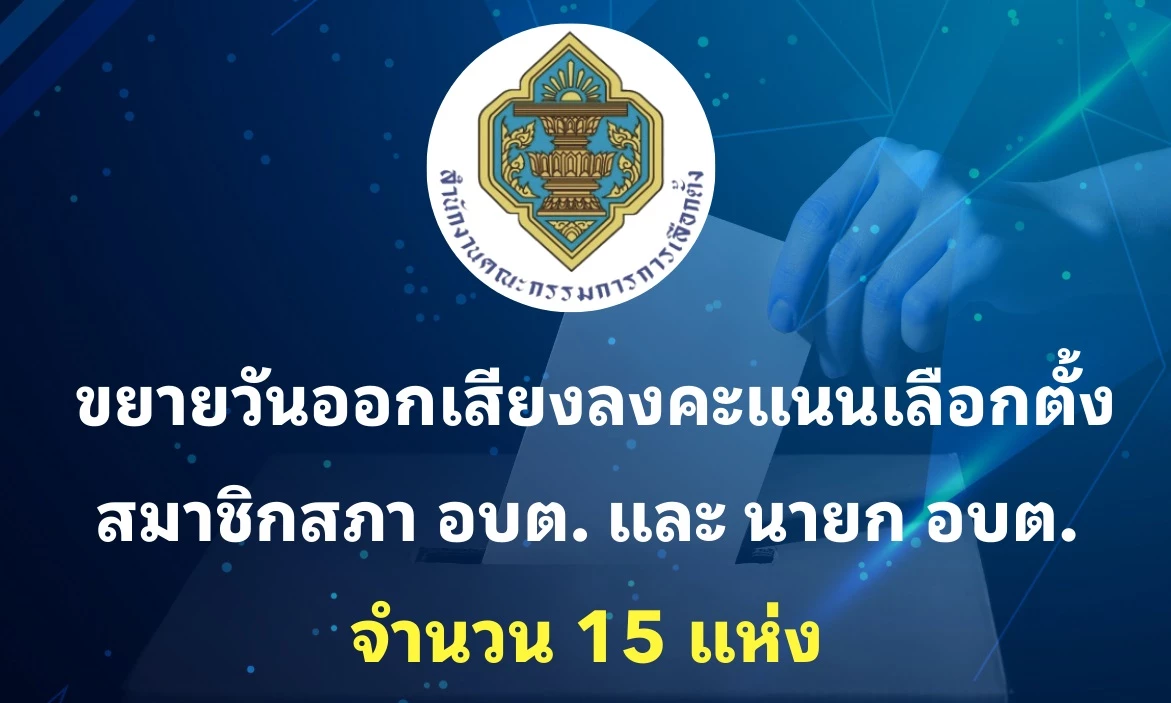 สำนักงานคณะกรรมการการเลือกตั้ง

ขยายวันออกเสียงลงคะแนนเลือกตั้ง สมาชิกสภา อบต. และ นายก อบต.

จำนวน 15 แห่ง